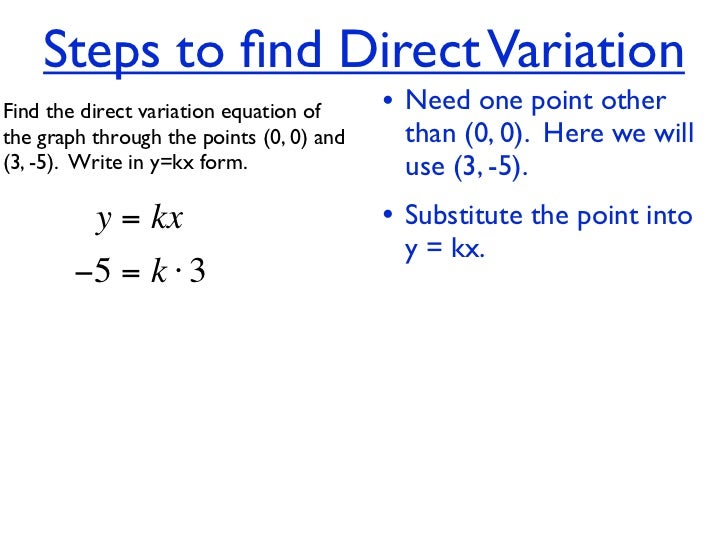 Steps to find Direct Variation

Find the direct variation equation of the graph through the points (0, 0) and (3, -5). Write in y=kx form.

$y = kx$

$-5 = k \cdot 3$

• Need one point other than (0, 0). Here we will use (3, -5).

• Substitute the point into y = kx.